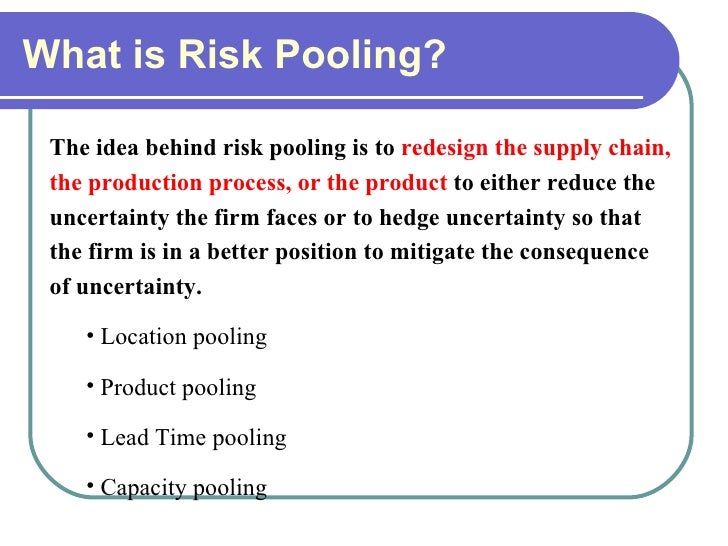 What is Risk Pooling?

The idea behind risk pooling is to redesign the supply chain, the production process, or the product to either reduce the uncertainty the firm faces or to hedge uncertainty so that the firm is in a better position to mitigate the consequence of uncertainty.

• Location pooling

• Product pooling

• Lead Time pooling

• Capacity pooling